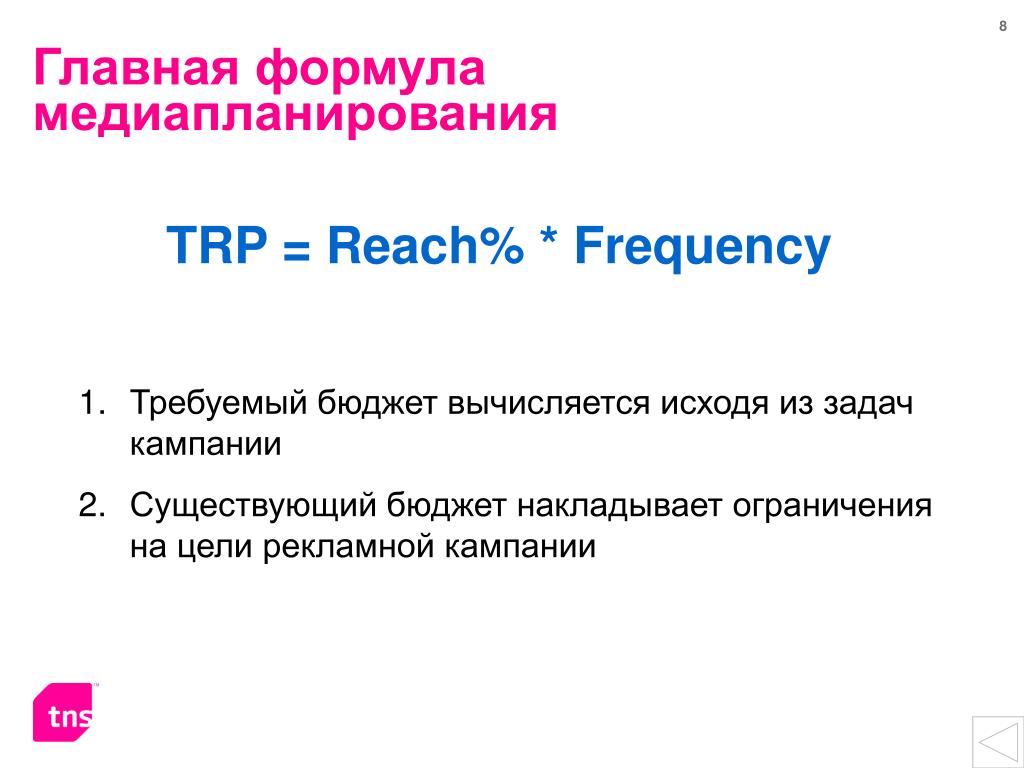 8

Главная формула медиапланирования

TRP = Reach% * Frequency

1. Требуемый бюджет вычисляется исходя из задач кампании

2. Существующий бюджет накладывает ограничения на цели рекламной кампании

tns